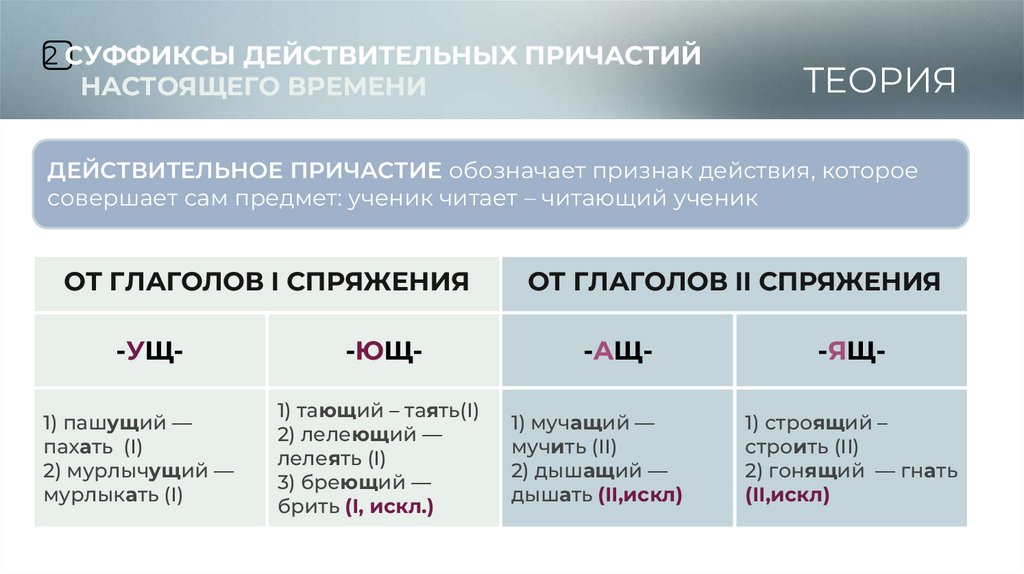 2 СУФФИКСЫ ДЕЙСТВИТЕЛЬНЫХ ПРИЧАСТИЙ НАСТОЯЩЕГО ВРЕМЕНИ

ТЕОРИЯ

ДЕЙСТВИТЕЛЬНОЕ ПРИЧАСТИЕ обозначает признак действия, которое совершает сам предмет: ученик читает – читающий ученик

| ОТ ГЛАГОЛОВ I СПРЯЖЕНИЯ | | ОТ ГЛАГОЛОВ II СПРЯЖЕНИЯ | |
|---|---|---|---|
| -УЩ- | -ЮЩ- | -АЩ- | -ЯЩ- |
| 1) пашущий — пахать (I) 2) мурлычущий — мурлыкать (I) | 1) тающий – таять(I) 2) лелеющий — лелеять (I) 3) бреющий — брить (I, искл.) | 1) мучащий — мучить (II) 2) дышащий — дышать (II,искл) | 1) строящий – строить (II) 2) гонящий — гнать (II,искл) |